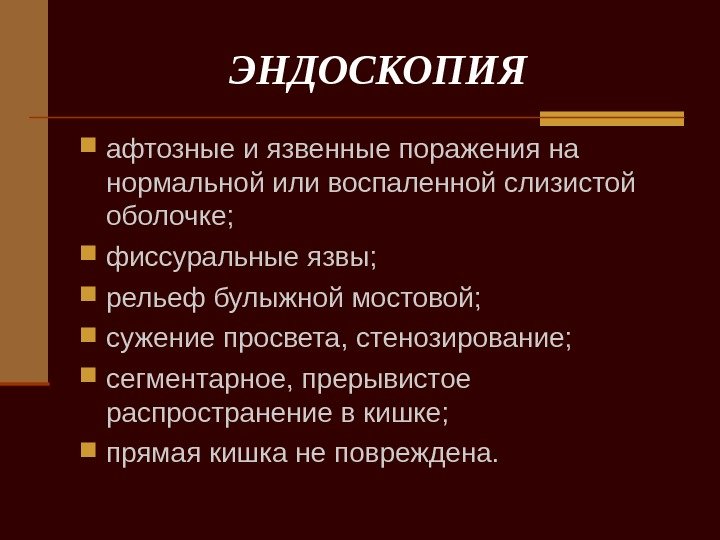 ЭНДОСКОПИЯ

- афтозные и язвенные поражения на нормальной или воспаленной слизистой оболочке;
- фиссуральные язвы;
- рельеф булыжной мостовой;
- сужение просвета, стенозирование;
- сегментарное, прерывистое распространение в кишке;
- прямая кишка не повреждена.